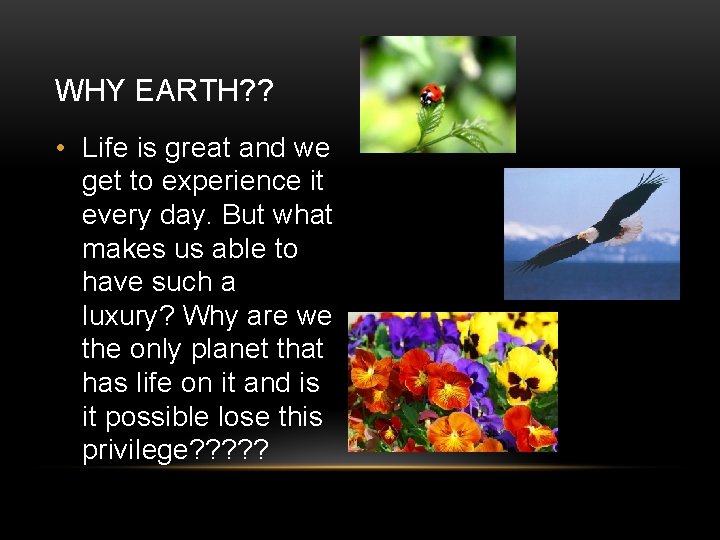 WHY EARTH??

• Life is great and we get to experience it every day. But what makes us able to have such a luxury? Why are we the only planet that has life on it and is it possible lose this privilege?????